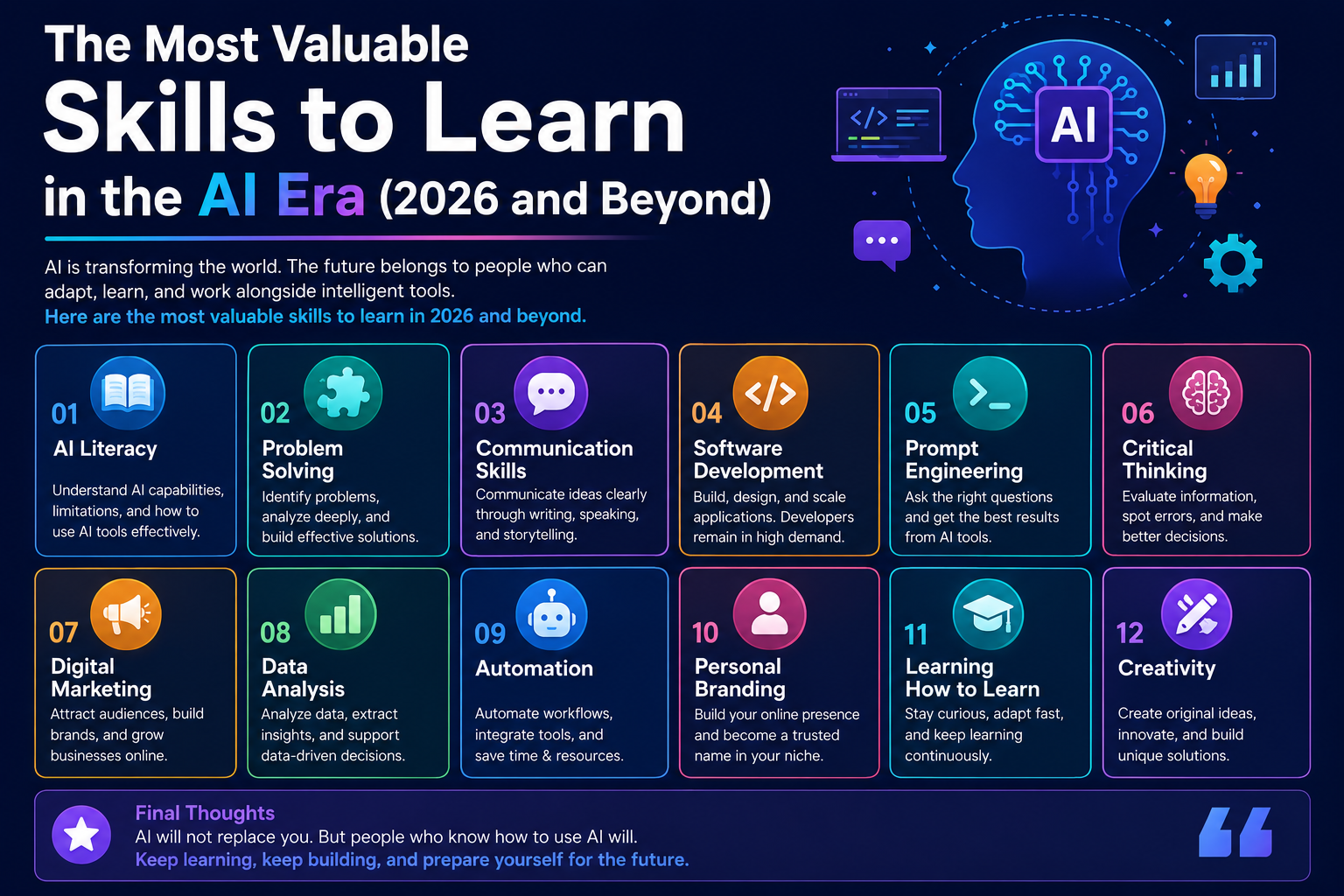 The Most Valuable
Skills to Learn
in the AI Era (2026 and Beyond)

AI

AI is transforming the world. The future belongs to people who can adapt, learn, and work alongside intelligent tools.
Here are the most valuable skills to learn in 2026 and beyond.

01
AI Literacy
Understand AI capabilities, limitations, and how to use AI tools effectively.

02
Problem Solving
Identify problems, analyze deeply, and build effective solutions.

03
Communication Skills
Communicate ideas clearly through writing, speaking, and storytelling.

04
Software Development
Build, design, and scale applications. Developers remain in high demand.

05
Prompt Engineering
Ask the right questions and get the best results from AI tools.

06
Critical Thinking
Evaluate information, spot errors, and make better decisions.

07
Digital Marketing
Attract audiences, build brands, and grow businesses online.

08
Data Analysis
Analyze data, extract insights, and support data-driven decisions.

09
Automation
Automate workflows, integrate tools, and save time & resources.

10
Personal Branding
Build your online presence and become a trusted name in your niche.

11
Learning How to Learn
Stay curious, adapt fast, and keep learning continuously.

12
Creativity
Create original ideas, innovate, and build unique solutions.

Final Thoughts
AI will not replace you. But people who know how to use AI will.
Keep learning, keep building, and prepare yourself for the future.